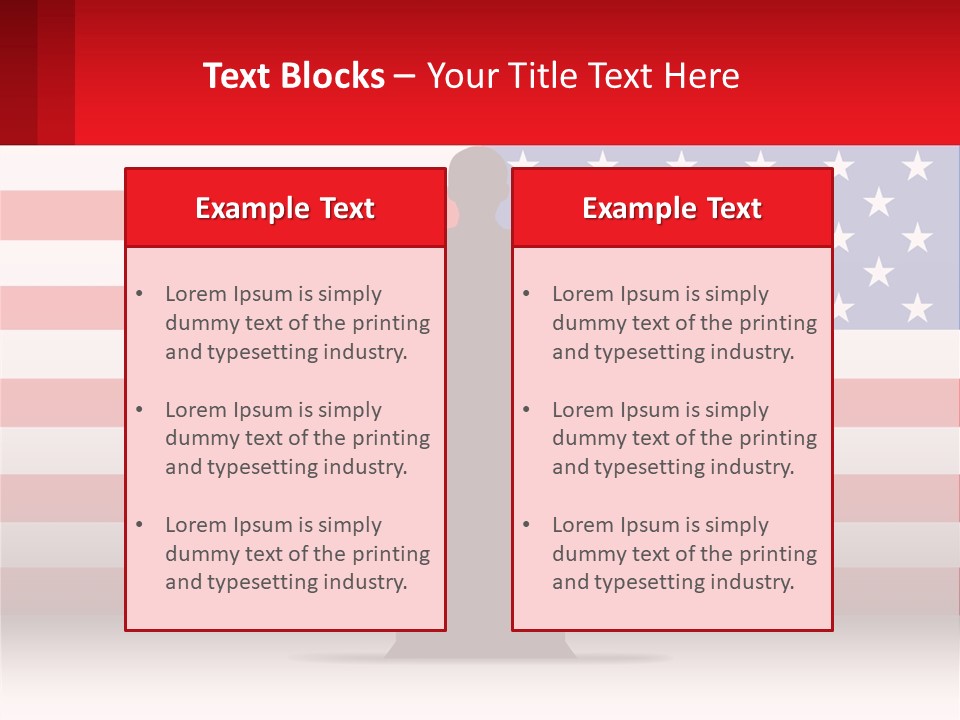 Text Blocks – Your Title Text Here

Example Text

• Lorem Ipsum is simply dummy text of the printing and typesetting industry.

• Lorem Ipsum is simply dummy text of the printing and typesetting industry.

• Lorem Ipsum is simply dummy text of the printing and typesetting industry.

Example Text

• Lorem Ipsum is simply dummy text of the printing and typesetting industry.

• Lorem Ipsum is simply dummy text of the printing and typesetting industry.

• Lorem Ipsum is simply dummy text of the printing and typesetting industry.